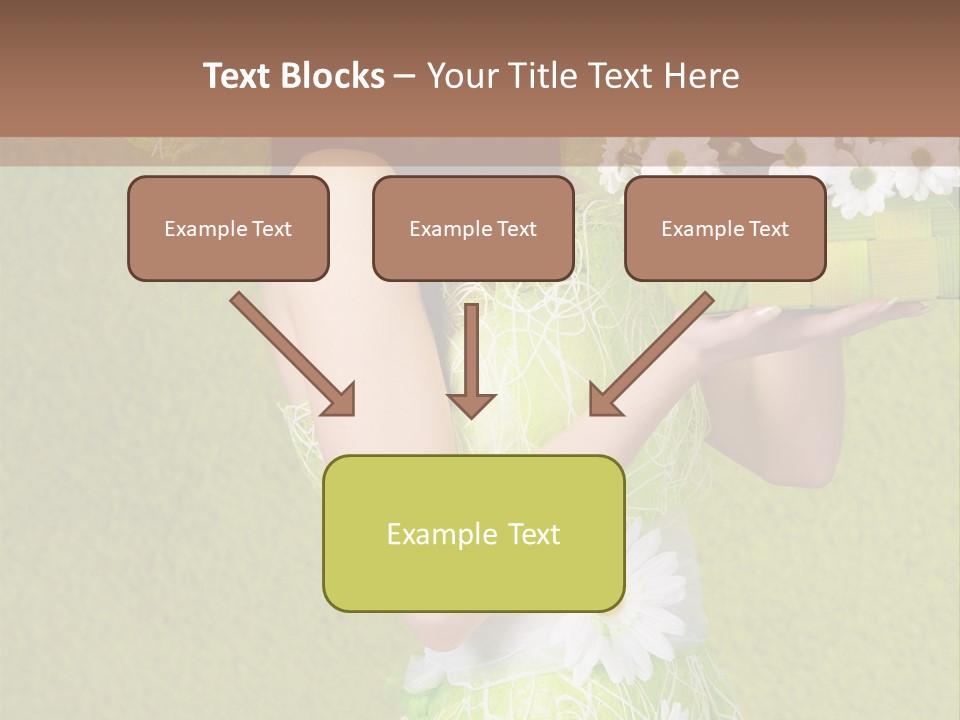 Text Blocks – Your Title Text Here

Example Text

Example Text

Example Text

Example Text